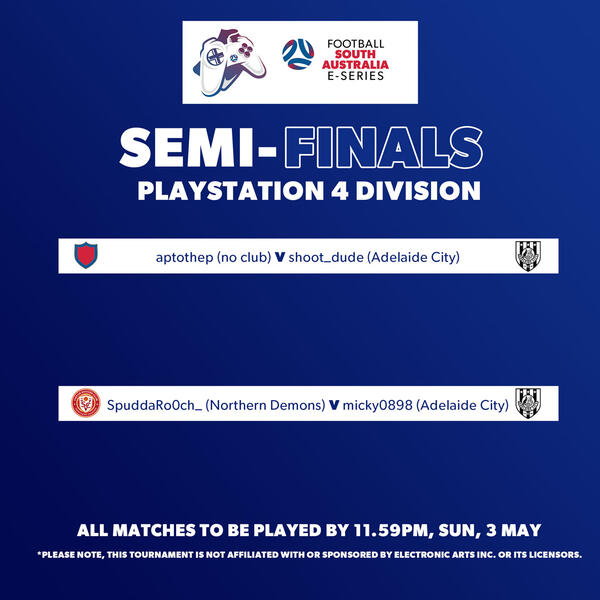 FOOTBALL
SOUTH
AUSTRALIA
E-SERIES

SEMI-FINALS
PLAYSTATION 4 DIVISION

aptothep (no club) V shoot_dude (Adelaide City)

SpuddaRo0ch_ (Northern Demons) V micky0898 (Adelaide City)

ALL MATCHES TO BE PLAYED BY 11.59PM, SUN, 3 MAY

*PLEASE NOTE, THIS TOURNAMENT IS NOT AFFILIATED WITH OR SPONSORED BY ELECTRONIC ARTS INC. OR ITS LICENSORS.